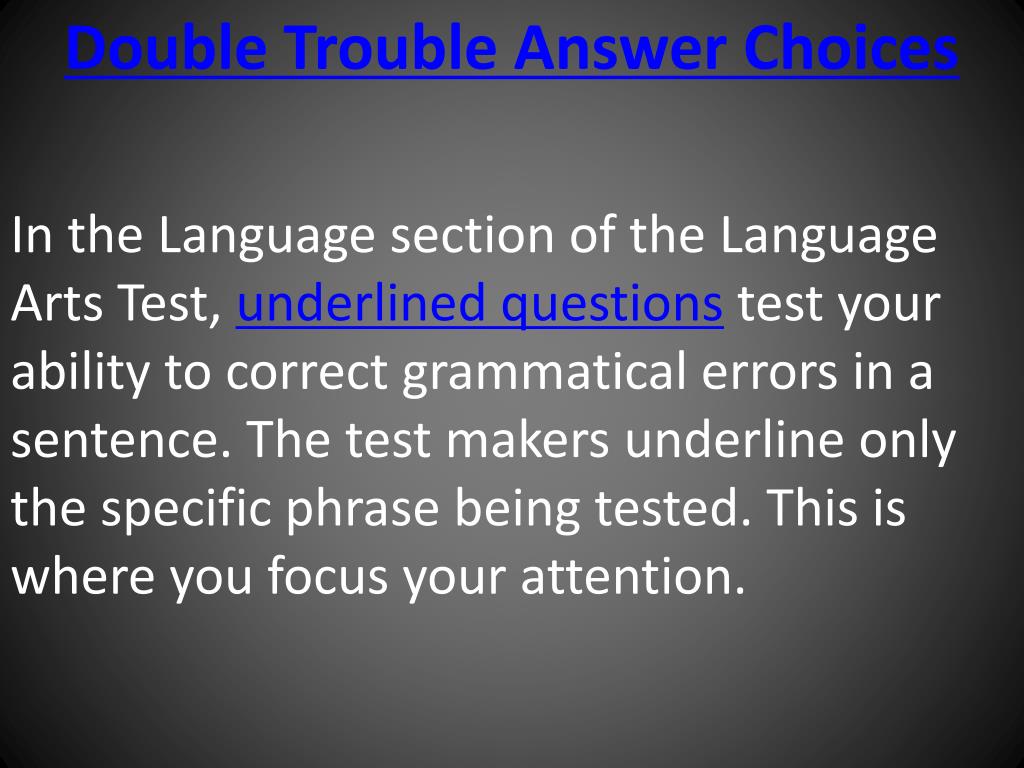 Double Trouble Answer Choices

In the Language section of the Language Arts Test, underlined questions test your ability to correct grammatical errors in a sentence. The test makers underline only the specific phrase being tested. This is where you focus your attention.